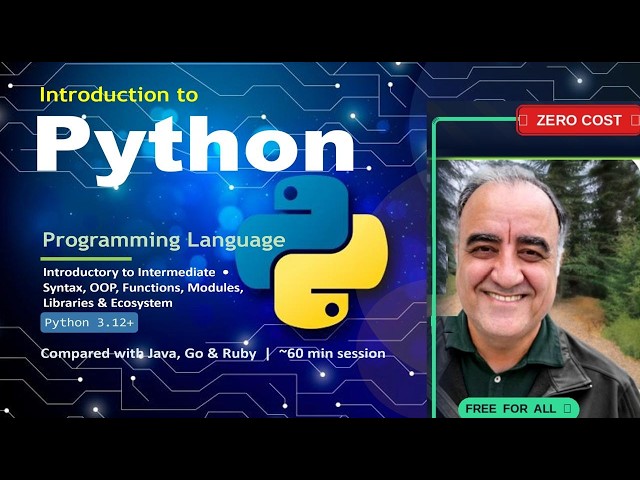 Introduction to
Python
Programming Language
Introductory to Intermediate •
Syntax, OOP, Functions, Modules, Libraries & Ecosystem
Python 3.12+
Compared with Java, Go & Ruby | ~60 min session

ZERO COST

FREE FOR ALL